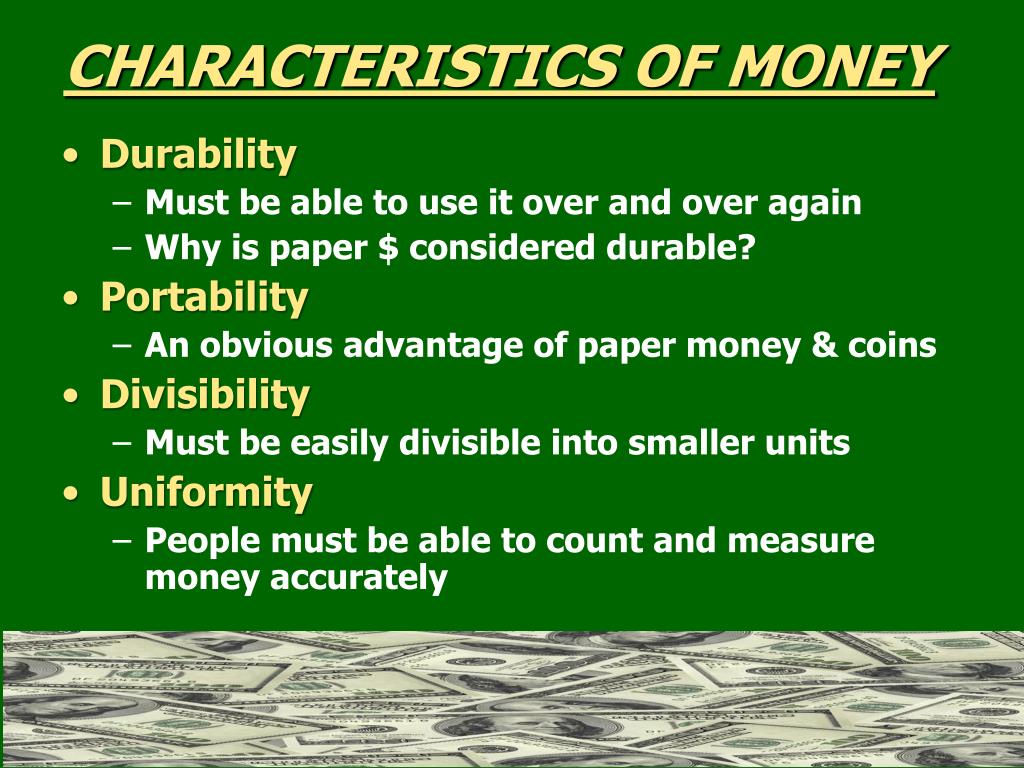 CHARACTERISTICS OF MONEY

• Durability
– Must be able to use it over and over again
– Why is paper $ considered durable?
• Portability
– An obvious advantage of paper money & coins
• Divisibility
– Must be easily divisible into smaller units
• Uniformity
– People must be able to count and measure money accurately